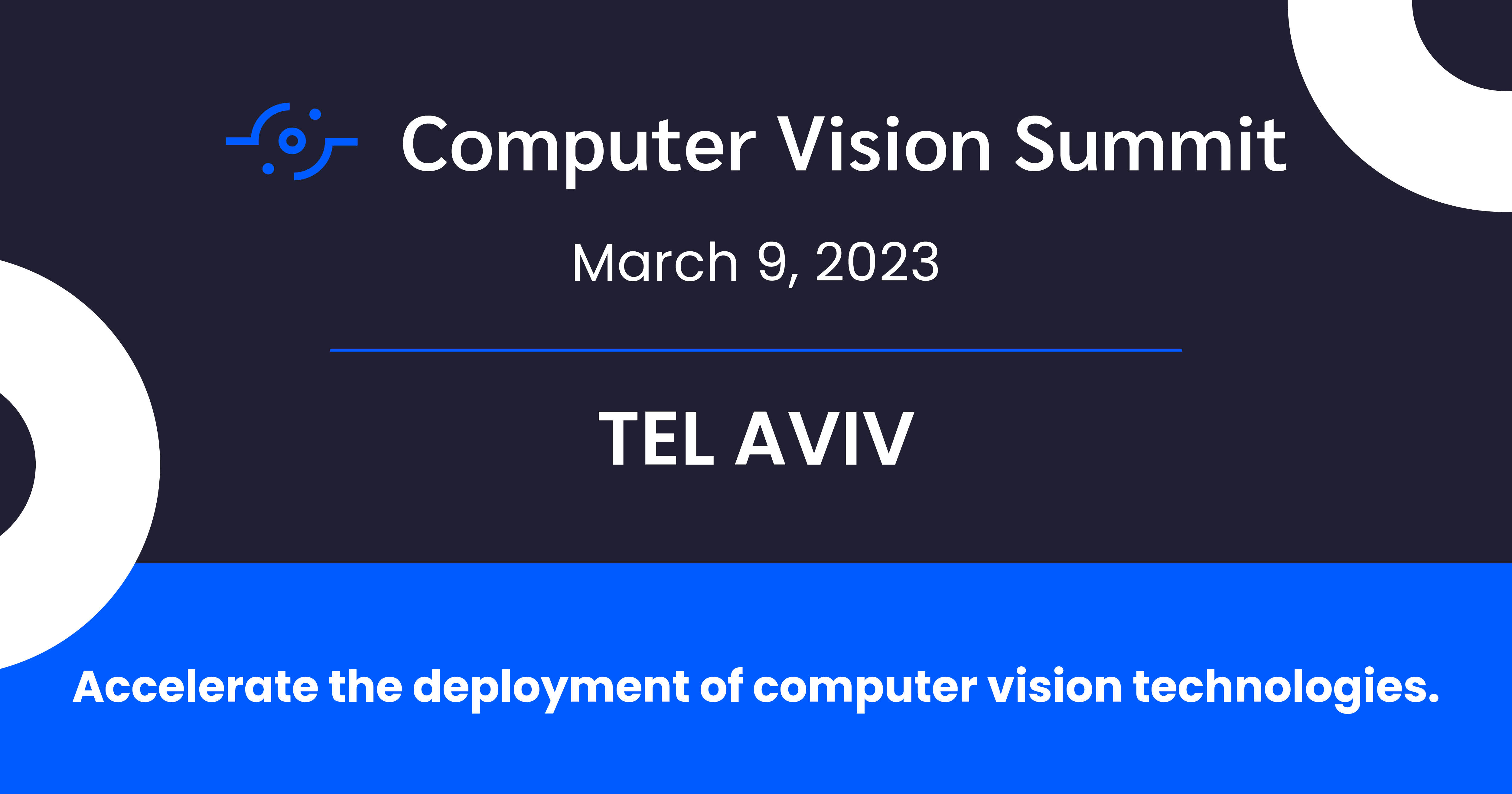 Computer Vision Summit

March 9, 2023

TEL AVIV

Accelerate the deployment of computer vision technologies.